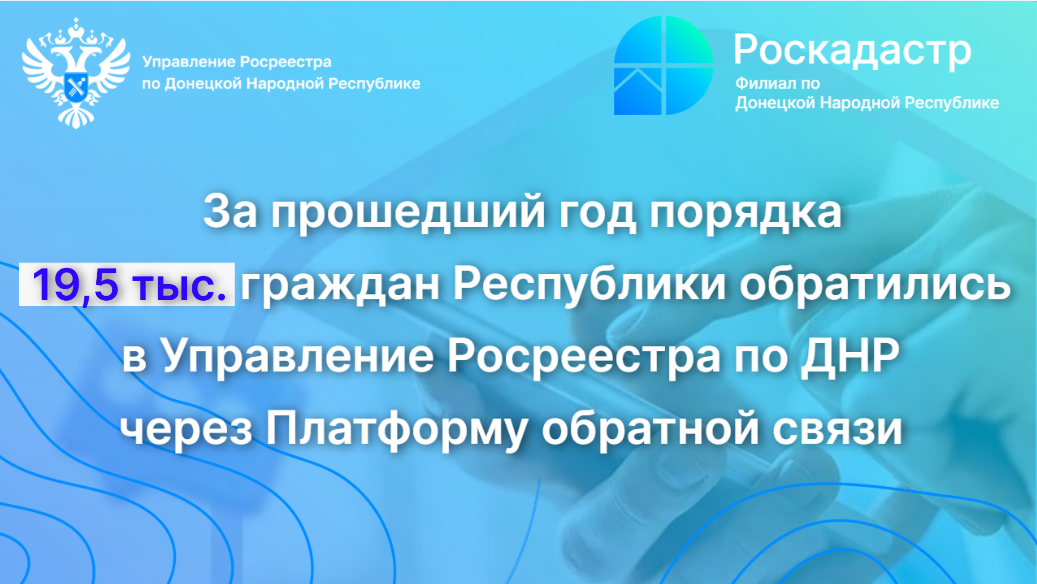 Управление Росреестра
по Донецкой Народной Республике

Роскадастр
Филиал по
Донецкой Народной Республике

За прошедший год порядка
19,5 тыс. граждан Республики обратились
в Управление Росреестра по ДНР
через Платформу обратной связи